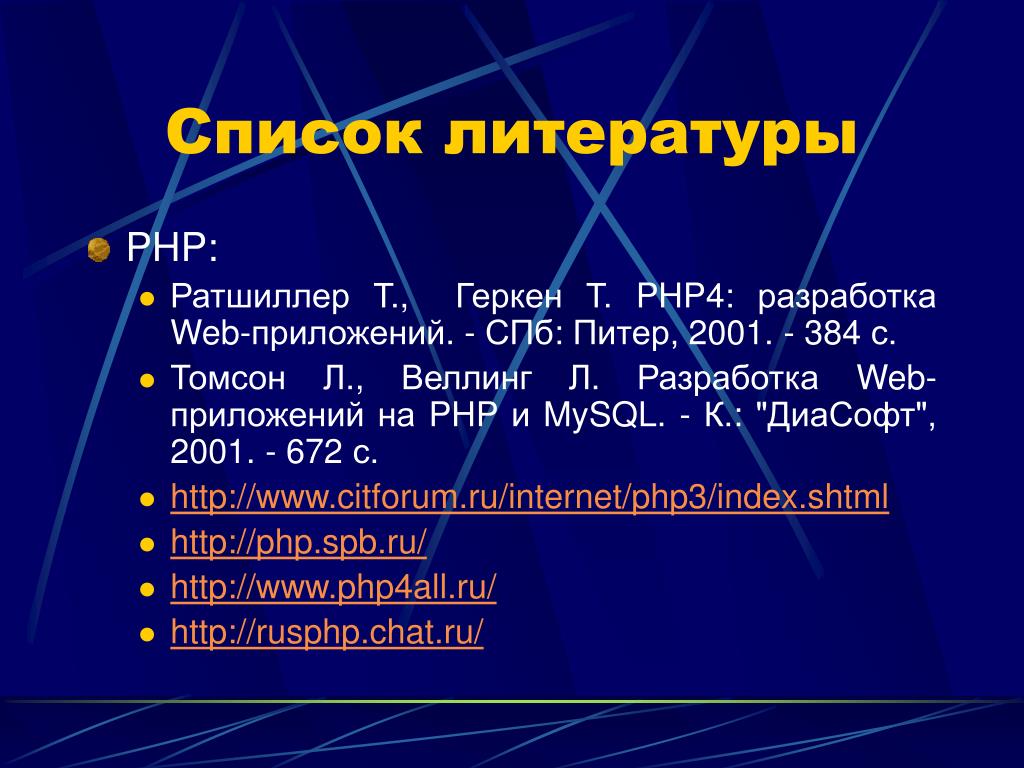 Список литературы

PHP:

Ратшиллер Т., Геркен Т. PHP4: разработка Web-приложений. - СПб: Питер, 2001. - 384 с.

Томсон Л., Веллинг Л. Разработка Web-приложений на PHP и MySQL. - К.: "ДиаСофт", 2001. - 672 с.

http://www.citforum.ru/internet/php3/index.shtml

http://php.spb.ru/

http://www.php4all.ru/

http://rusphp.chat.ru/